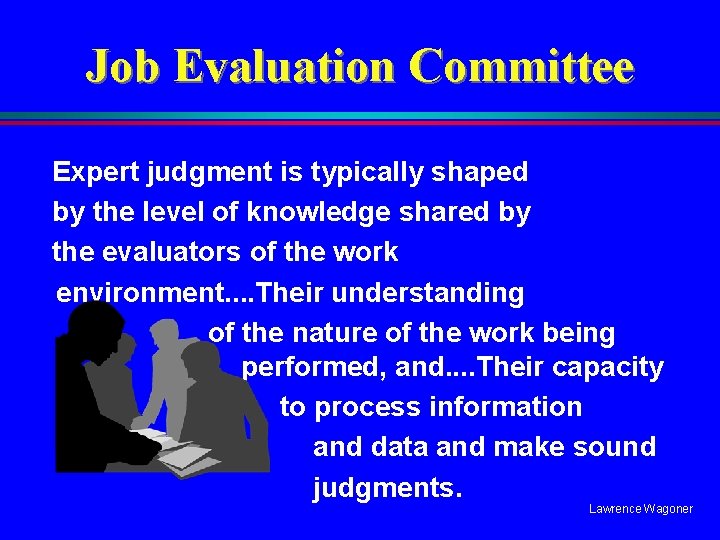 Job Evaluation Committee

Expert judgment is typically shaped by the level of knowledge shared by the evaluators of the work environment....Their understanding of the nature of the work being performed, and....Their capacity to process information and data and make sound judgments.

Lawrence Wagoner